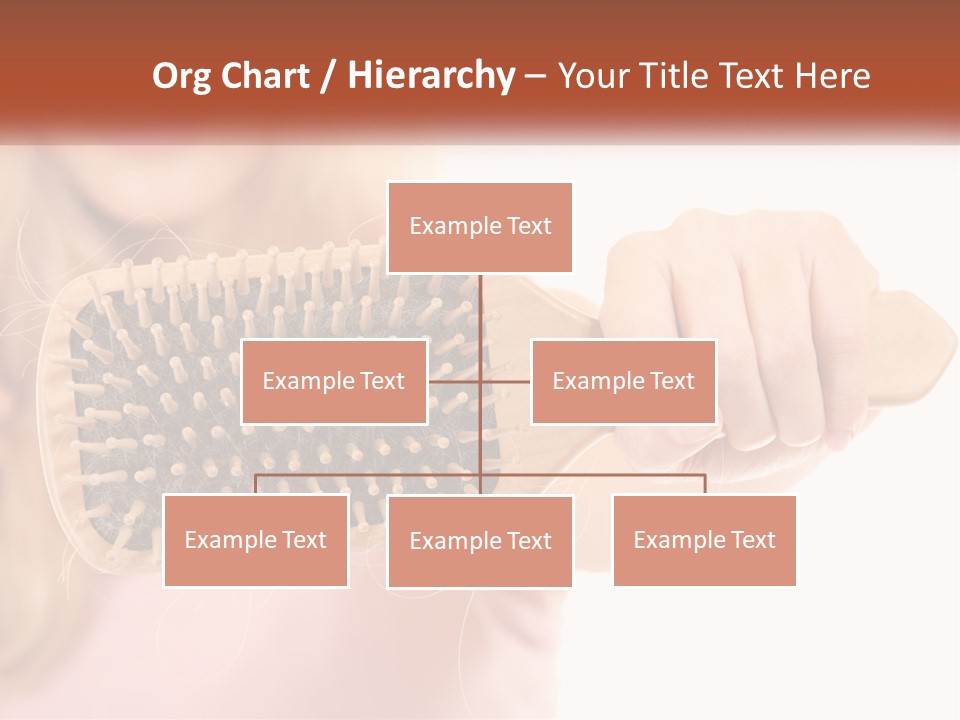 Org Chart / Hierarchy – Your Title Text Here

Example Text

Example Text

Example Text

Example Text

Example Text

Example Text